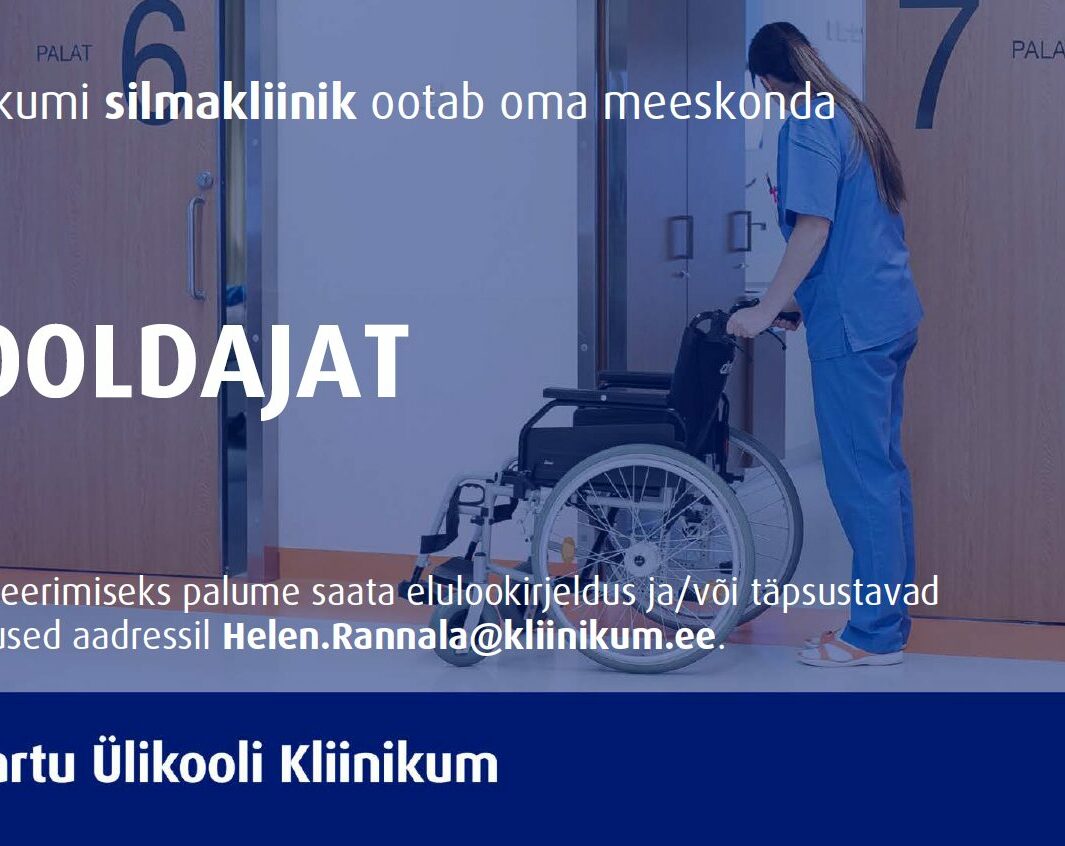 PALAT 6

7 PALA

kumi **silmakliinik** ootab oma meeskonda

OOLDAJAT

eerimiseks palume saata elulookirjeldus ja/või täpsustavad used aadressil **Helen.Rannala@kliinikum.ee**.

artu Ülikooli Kliinikum